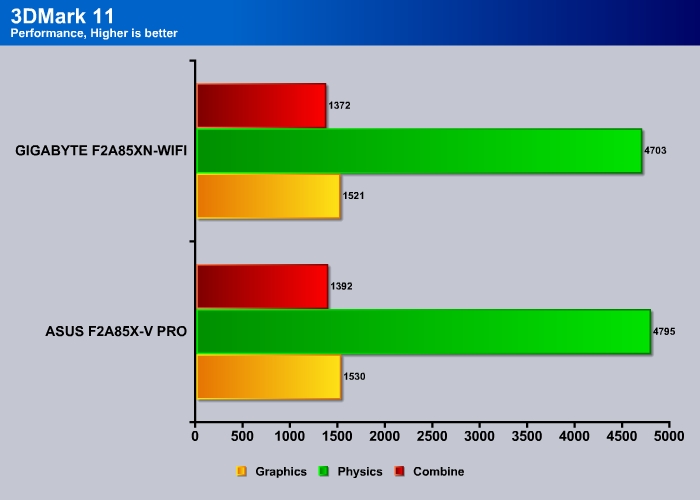 3DMark 11
Performance, Higher is better

GIGABYTE F2A85XN-WIFI
1372
4703
1521

ASUS F2A85X-V PRO
1392
4795
1530

0 500 1000 1500 2000 2500 3000 3500 4000 4500 5000

Graphics Physics Combine